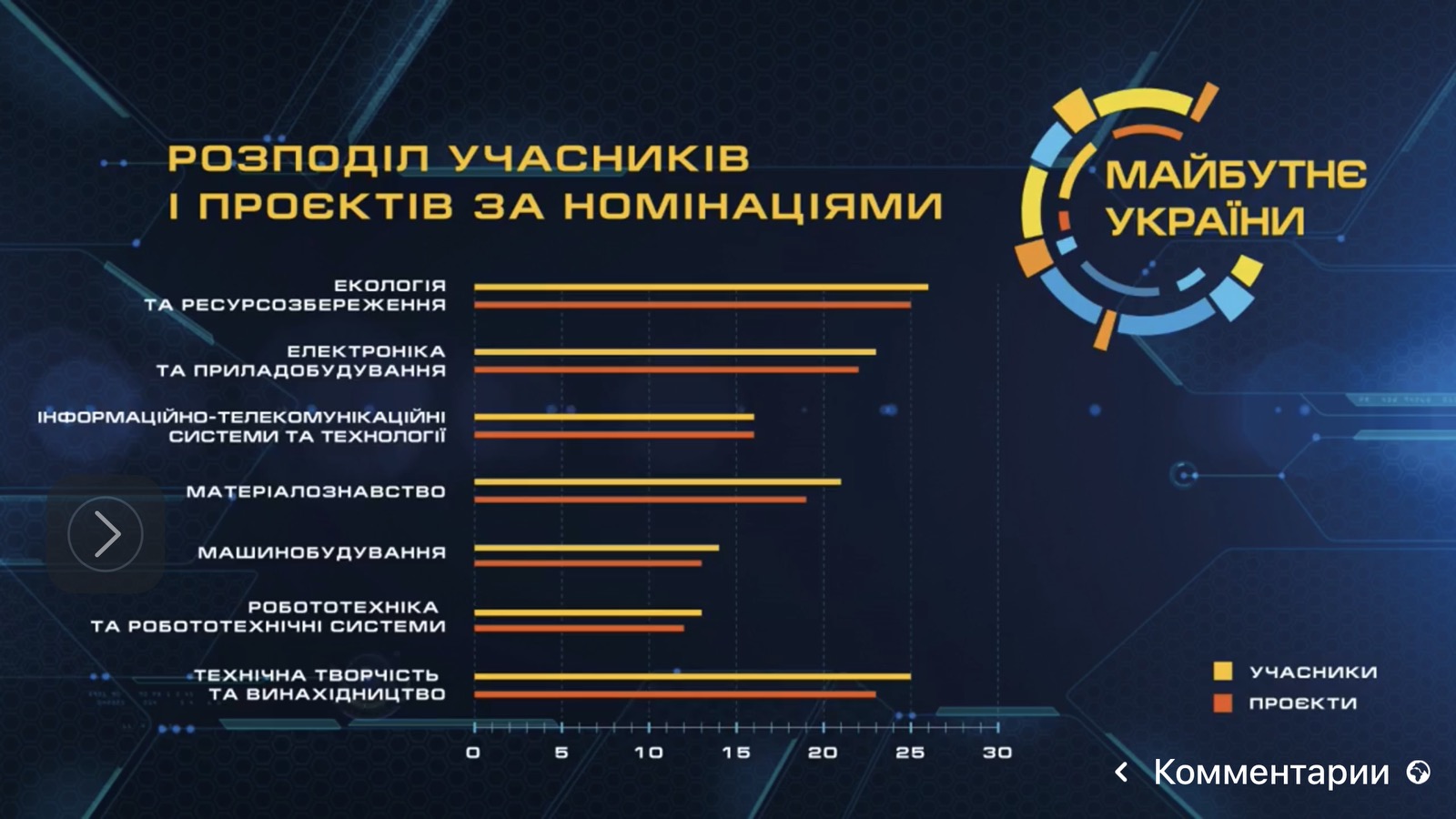 РОЗПОДІЛ УЧАСНИКІВ І ПРОЄКТІВ ЗА НОМІНАЦІЯМИ

МАЙБУТНЄ УКРАЇНИ

ЕКОЛОГІЯ ТА РЕСУРСОЗБЕРЕЖЕННЯ

ЕЛЕКТРОНІКА ТА ПРИЛАДОБУДУВАННЯ

ІНФОРМАЦІЙНО-ТЕЛЕКОМУНІКАЦІЙНІ СИСТЕМИ ТА ТЕХНОЛОГІЇ

МАТЕРІАЛОЗНАВСТВО

МАШИНОБУДУВАННЯ

РОБОТОТЕХНІКА ТА РОБОТОТЕХНІЧНІ СИСТЕМИ

ТЕХНІЧНА ТВОРЧІСТЬ ТА ВИНАХІДНИЦТВО

0 5 10 15 20 25 30

УЧАСНИКИ
ПРОЄКТИ

Комментарии